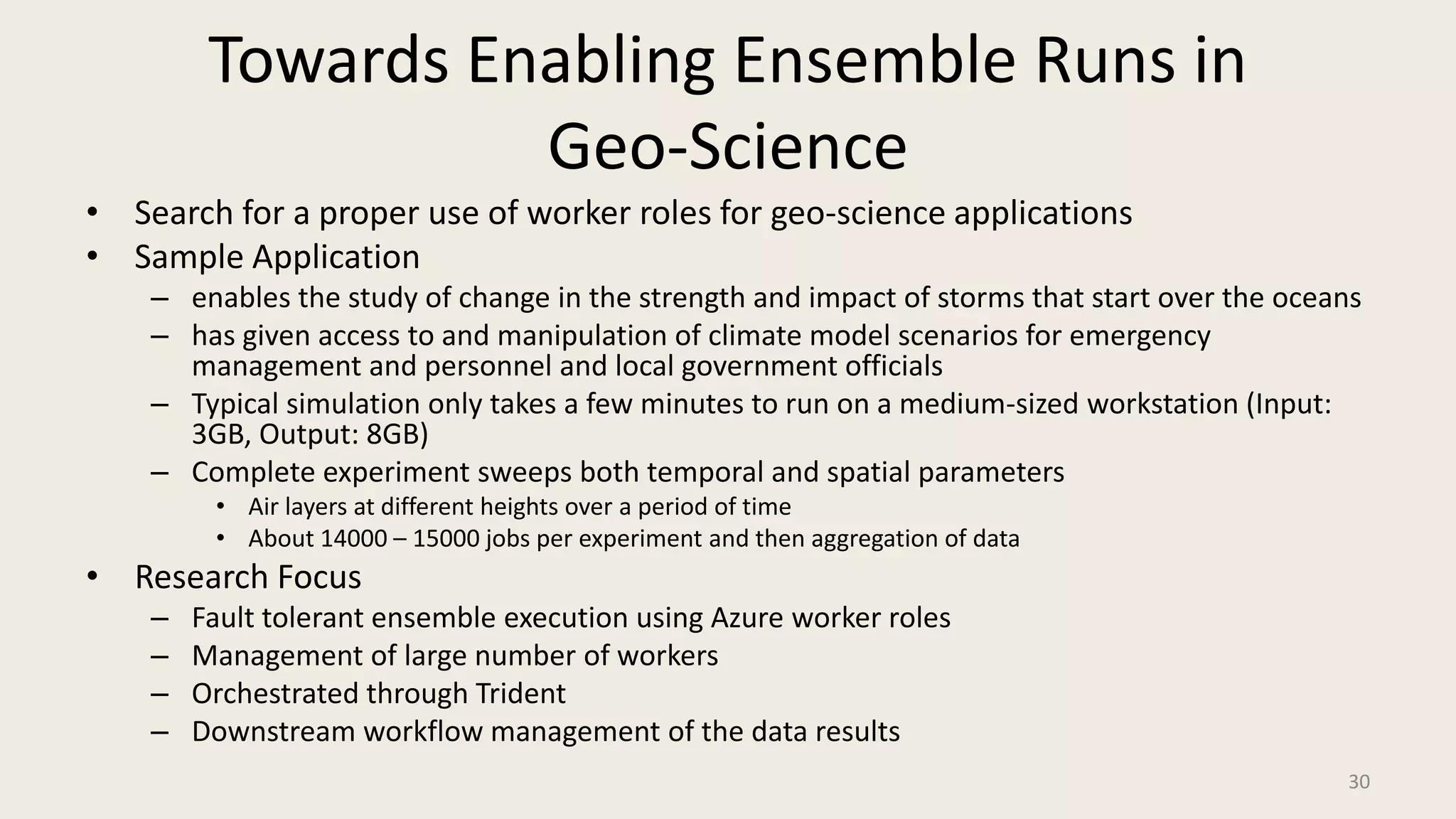 Towards Enabling Ensemble Runs in Geo-Science

• Search for a proper use of worker roles for geo-science applications
• Sample Application
– enables the study of change in the strength and impact of storms that start over the oceans
– has given access to and manipulation of climate model scenarios for emergency management and personnel and local government officials
– Typical simulation only takes a few minutes to run on a medium-sized workstation (Input: 3GB, Output: 8GB)
– Complete experiment sweeps both temporal and spatial parameters
• Air layers at different heights over a period of time
• About 14000 – 15000 jobs per experiment and then aggregation of data
• Research Focus
– Fault tolerant ensemble execution using Azure worker roles
– Management of large number of workers
– Orchestrated through Trident
– Downstream workflow management of the data results

30